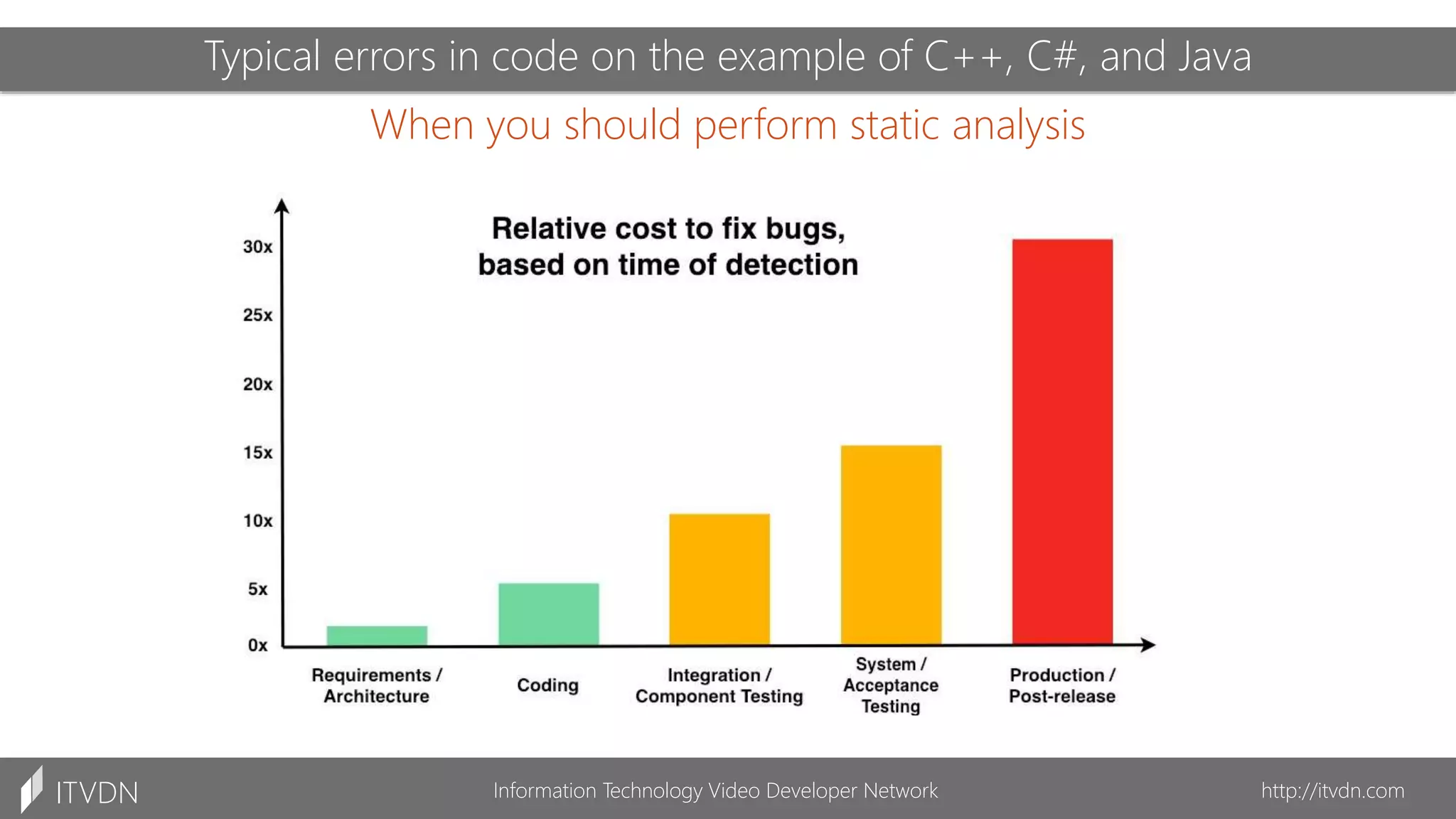 Typical errors in code on the example of C++, C#, and Java

When you should perform static analysis

Relative cost to fix bugs, based on time of detection

30x
25x
20x
15x
10x
5x
0x

Requirements / Architecture

Coding

Integration / Component Testing

System / Acceptance Testing

Production / Post-release

ITVDN

Information Technology Video Developer Network

http://itvdn.com